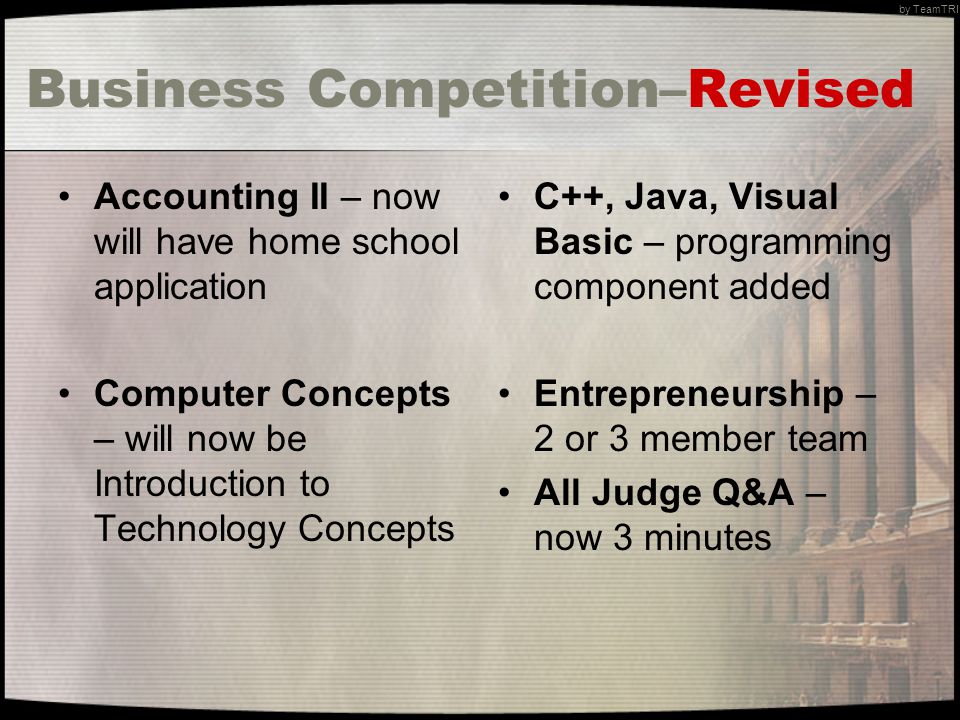 by TeamTRI

Business Competition–Revised

• Accounting II – now will have home school application

• Computer Concepts – will now be Introduction to Technology Concepts

• C++, Java, Visual Basic – programming component added

• Entrepreneurship – 2 or 3 member team

• All Judge Q&A – now 3 minutes